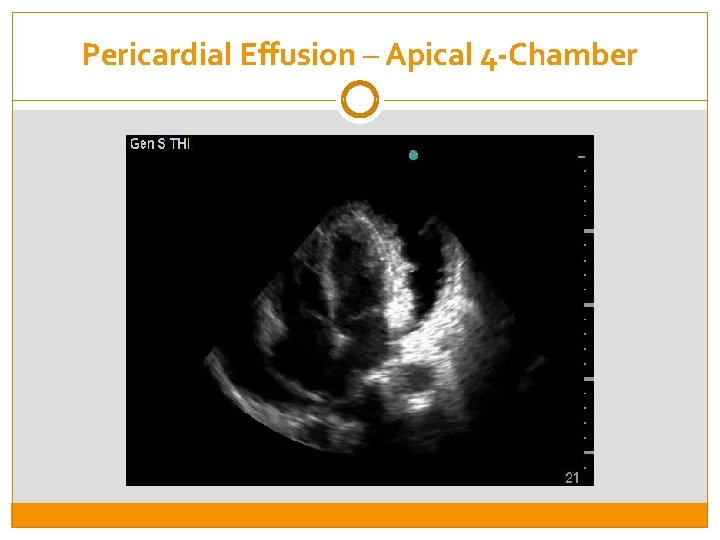 Pericardial Effusion – Apical 4-Chamber

Gen S THI

21